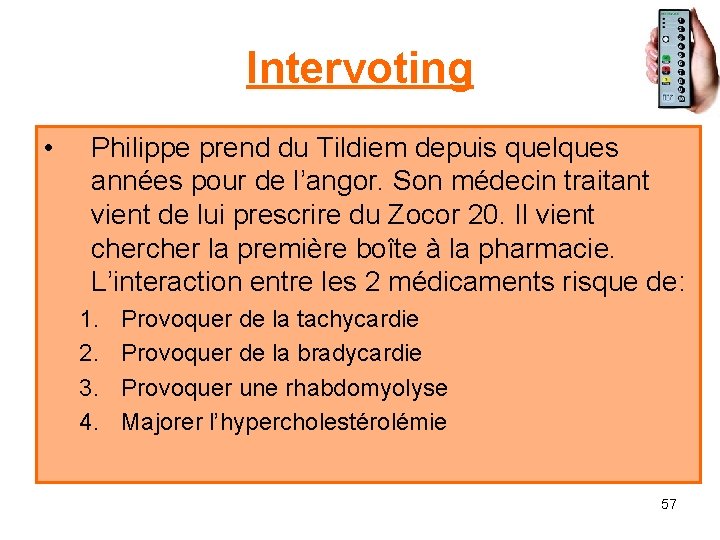 Intervoting

• Philippe prend du Tildiem depuis quelques années pour de l’angor. Son médecin traitant vient de lui prescrire du Zocor 20. Il vient chercher la première boîte à la pharmacie. L’interaction entre les 2 médicaments risque de:

1. Provoquer de la tachycardie
2. Provoquer de la bradycardie
3. Provoquer une rhabdomyolyse
4. Majorer l’hypercholestérolémie

57